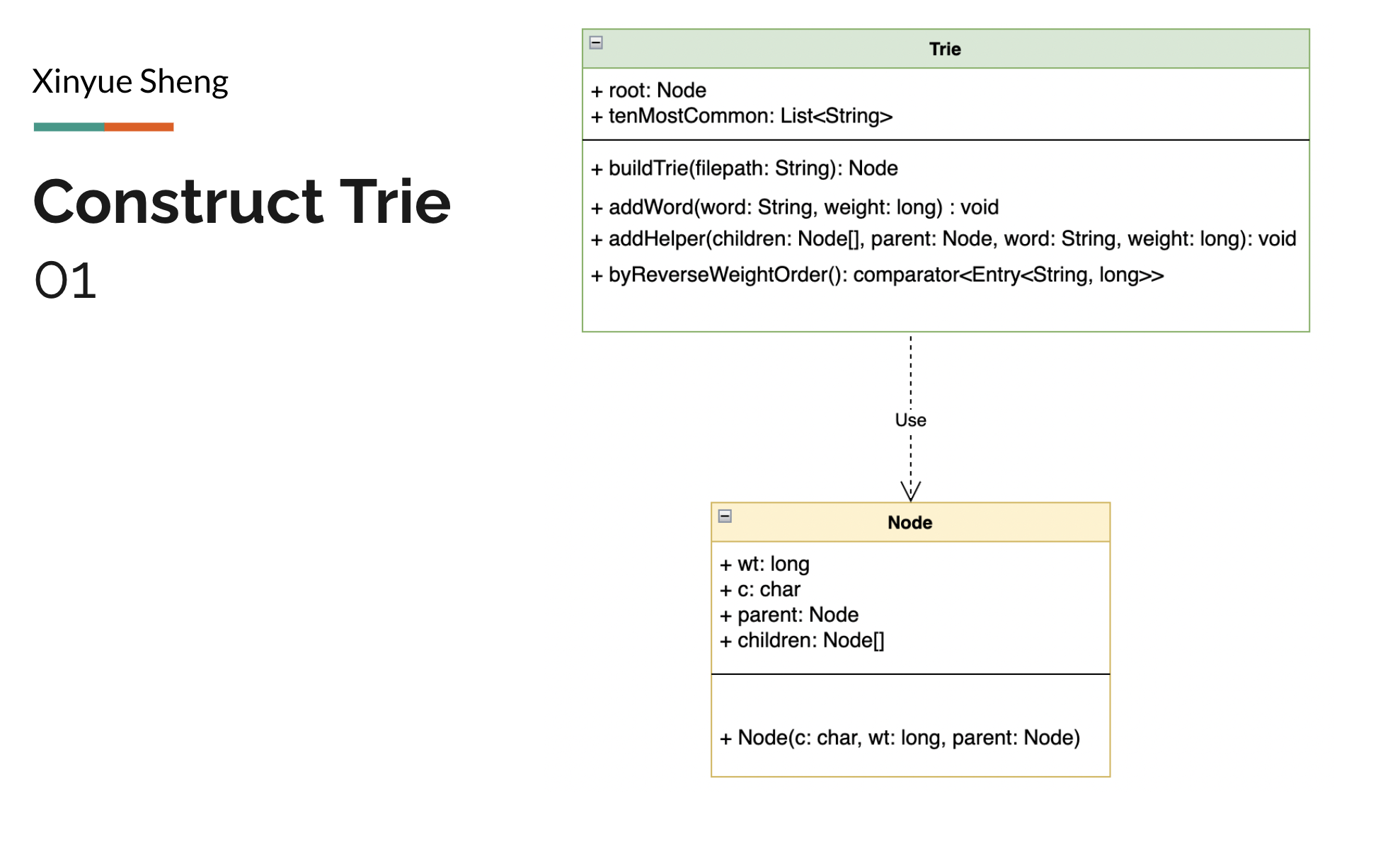 Xinyue Sheng

Construct Trie

01

Trie

+ root: Node
+ tenMostCommon: List<String>

+ buildTrie(filepath: String): Node
+ addWord(word: String, weight: long) : void
+ addHelper(children: Node[], parent: Node, word: String, weight: long): void
+ byReverseWeightOrder(): comparator<Entry<String, long>>

Use

Node

+ wt: long
+ c: char
+ parent: Node
+ children: Node[]

+ Node(c: char, wt: long, parent: Node)